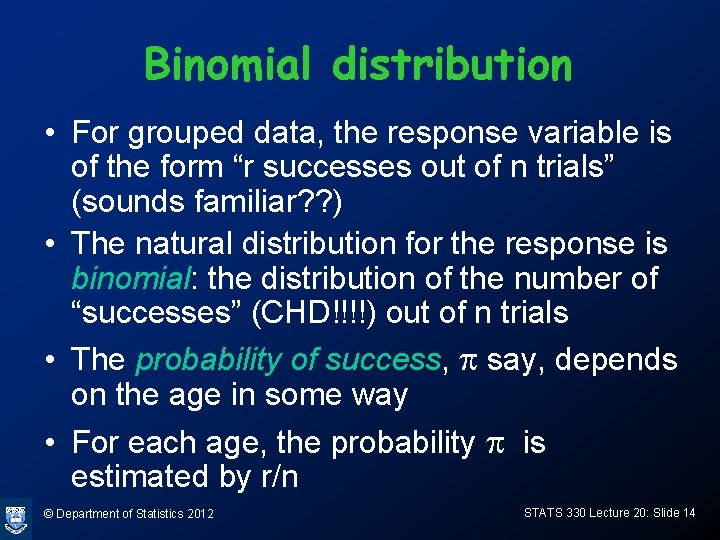 Binomial distribution

• For grouped data, the response variable is of the form “r successes out of n trials” (sounds familiar??)

• The natural distribution for the response is binomial: the distribution of the number of “successes” (CHD!!!!) out of n trials

• The probability of success, $\pi$ say, depends on the age in some way

• For each age, the probability $\pi$ is estimated by r/n

© Department of Statistics 2012

STATS 330 Lecture 20: Slide 14